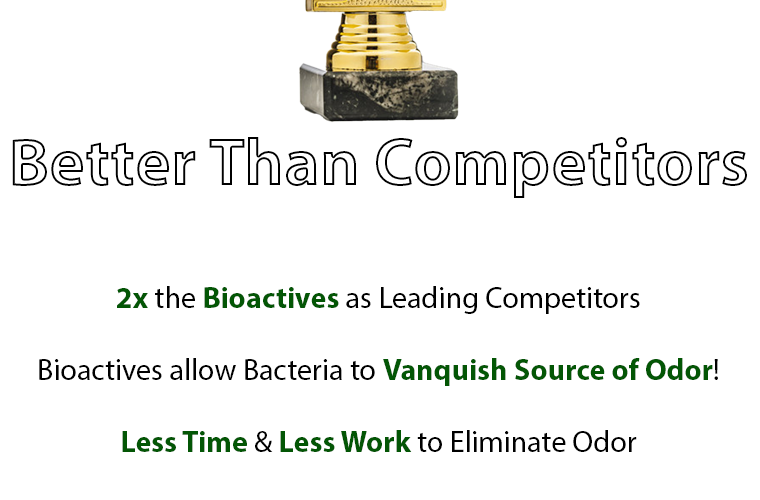 Better Than Competitors

2x the Bioactives as Leading Competitors

Bioactives allow Bacteria to Vanquish Source of Odor!

Less Time & Less Work to Eliminate Odor